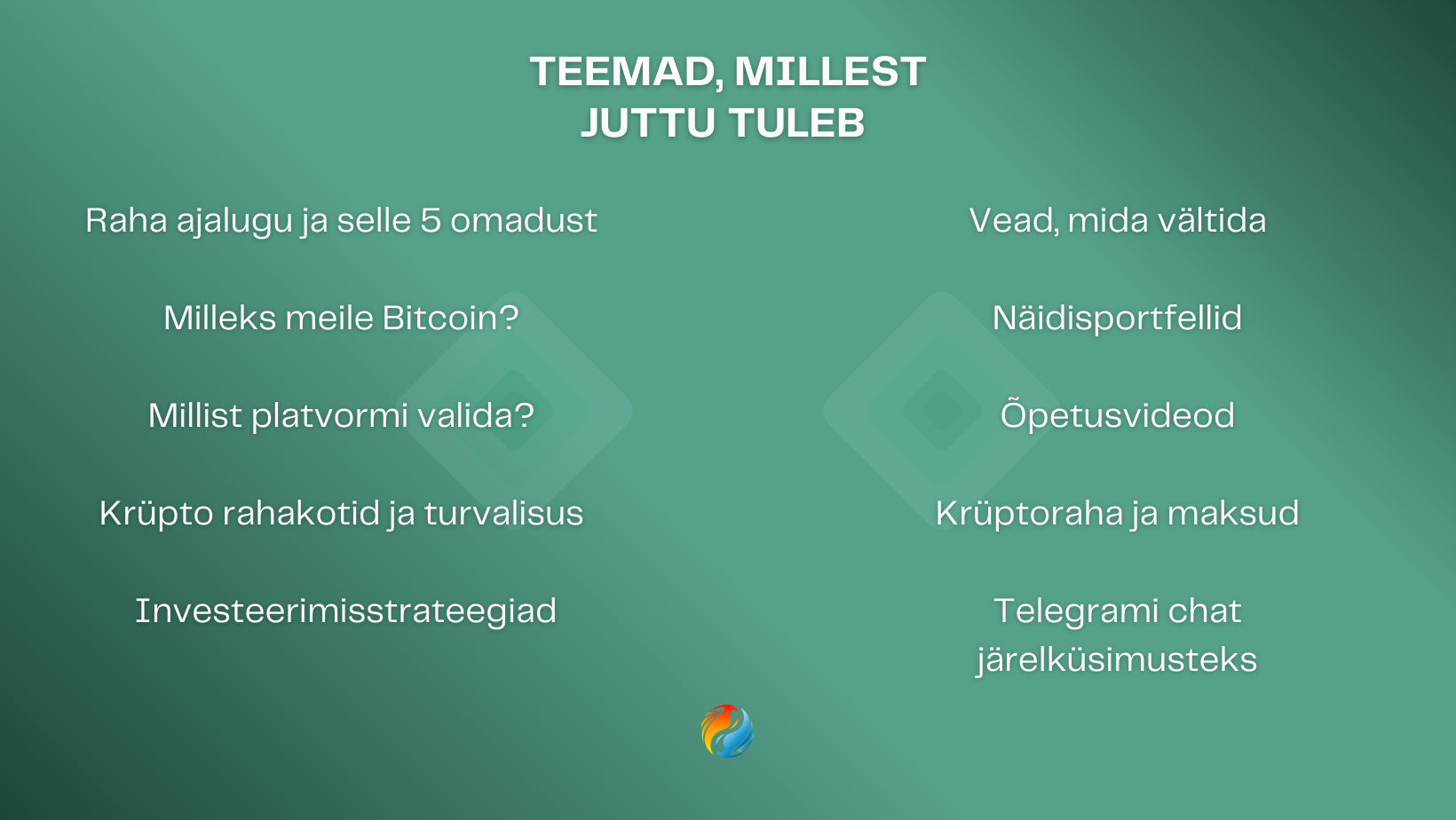 TEEMAD, MILLEST
JUTTU TULEB

Raha ajalugu ja selle 5 omadust

Milleks meile Bitcoin?

Millist platvormi valida?

Krüpto rahakotid ja turvalisus

Investeerimisstrateegiad

Vead, mida vältida

Näidisportfellid

Õpetusvideod

Krüptoraha ja maksud

Telegrami chat järelküsimusteks